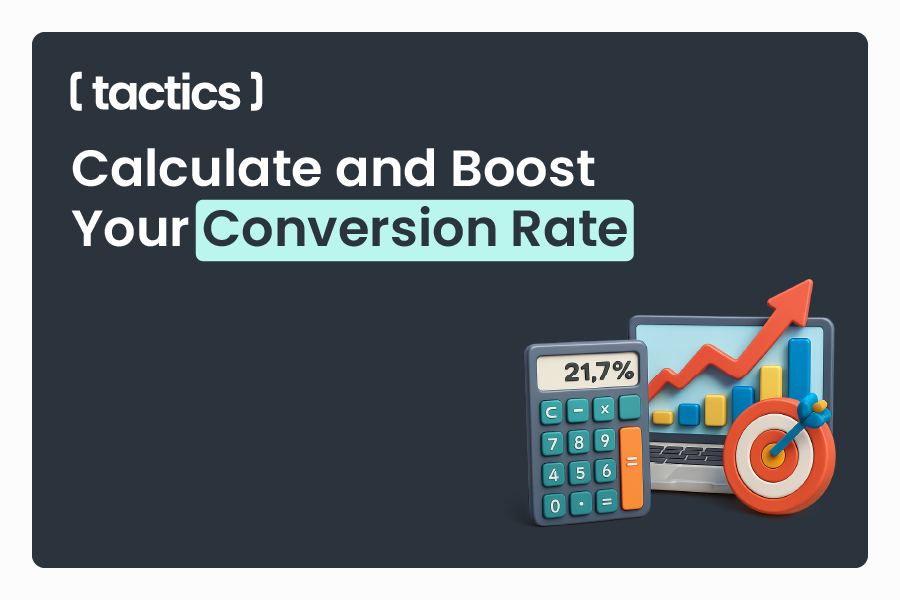 ( tactics )

Calculate and Boost Your Conversion Rate

21,7%

C − ×

7 8 9

4 5 6 =

0 • =